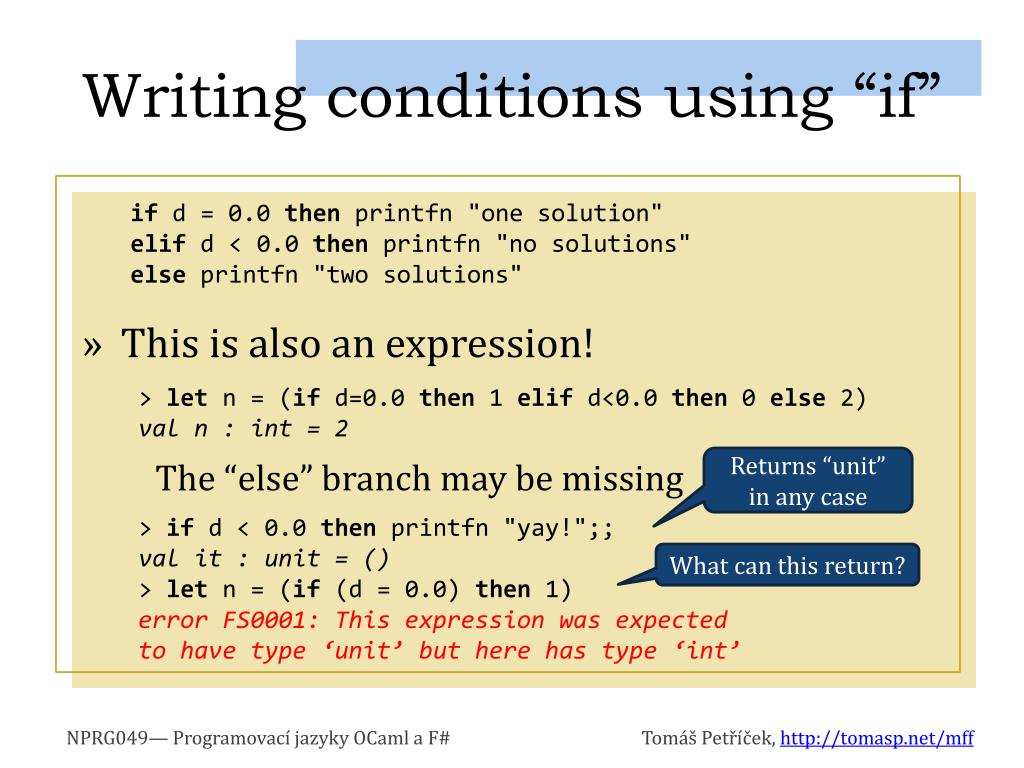 Writing conditions using “if”

if d = 0.0 then printfn "one solution"
elif d < 0.0 then printfn "no solutions"
else printfn "two solutions"

» This is also an expression!

> let n = (if d=0.0 then 1 elif d<0.0 then 0 else 2)
val n : int = 2

The “else” branch may be missing

Returns “unit” in any case

> if d < 0.0 then printfn "yay!";;
val it : unit = ()
> let n = (if (d = 0.0) then 1)
error FS0001: This expression was expected to have type ‘unit’ but here has type ‘int’

What can this return?

NPRG049— Programovací jazyky OCaml a F#

Tomáš Petříček, http://tomasp.net/mff